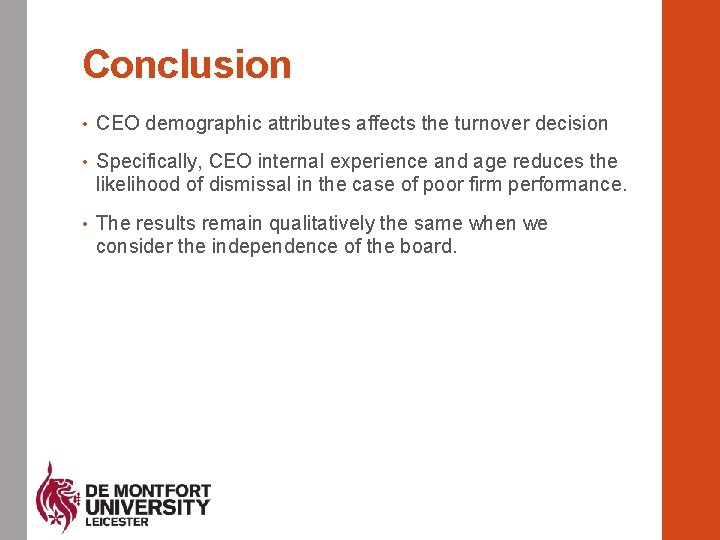 Conclusion

• CEO demographic attributes affects the turnover decision

• Specifically, CEO internal experience and age reduces the likelihood of dismissal in the case of poor firm performance.

• The results remain qualitatively the same when we consider the independence of the board.

DE MONTFORT UNIVERSITY LEICESTER